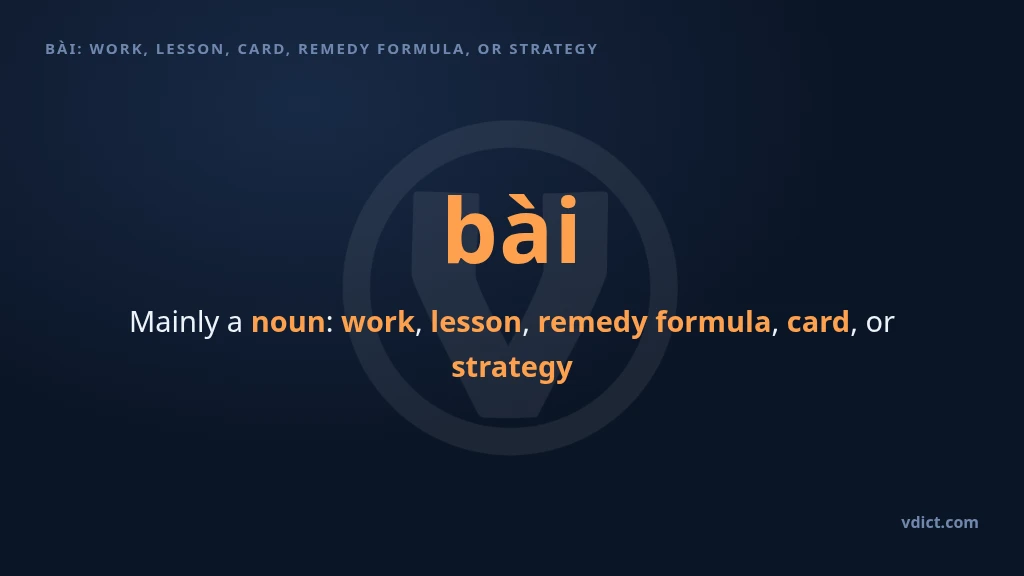 BÀI: WORK, LESSON, CARD, REMEDY FORMULA, OR STRATEGY

bài

Mainly a noun: work, lesson, remedy formula, card, or strategy

vdict.com